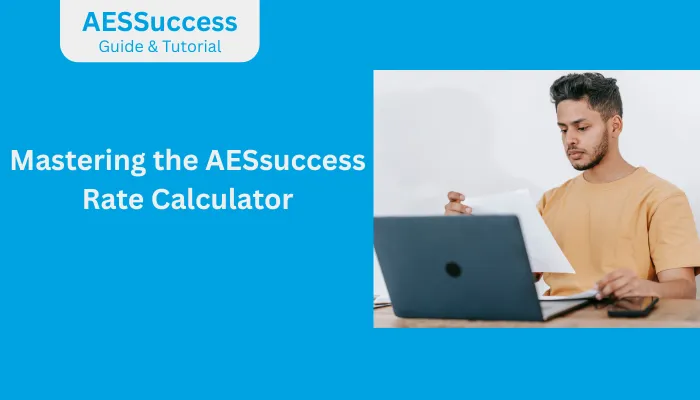 AESSuccess
Guide & Tutorial

Mastering the AESsuccess Rate Calculator